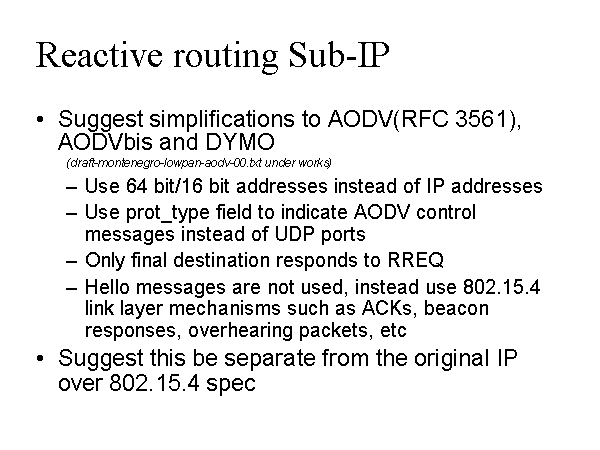 Reactive routing Sub-IP

• Suggest simplifications to AODV(RFC 3561), AODVbis and DYMO
(draft-montenegro-lowpan-aodv-00.txt under works)
– Use 64 bit/16 bit addresses instead of IP addresses
– Use prot_type field to indicate AODV control messages instead of UDP ports
– Only final destination responds to RREQ
– Hello messages are not used, instead use 802.15.4 link layer mechanisms such as ACKs, beacon responses, overhearing packets, etc
• Suggest this be separate from the original IP over 802.15.4 spec